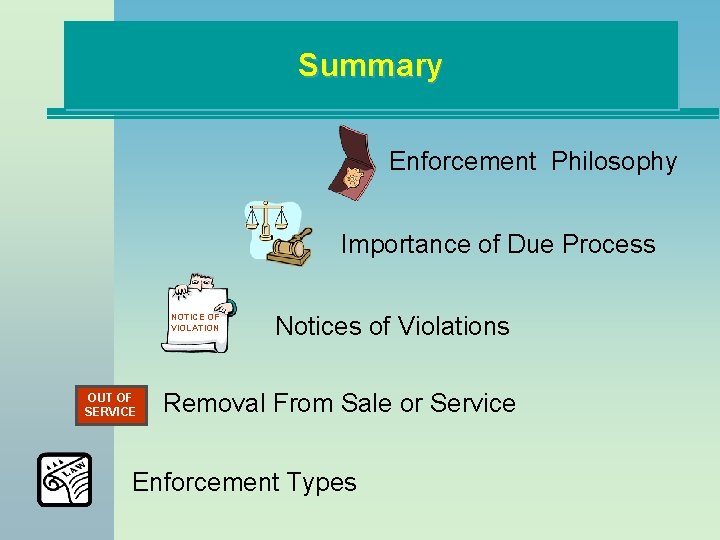 Summary

Enforcement Philosophy

Importance of Due Process

NOTICE OF VIOLATION

Notices of Violations

OUT OF SERVICE

Removal From Sale or Service

LAW

Enforcement Types